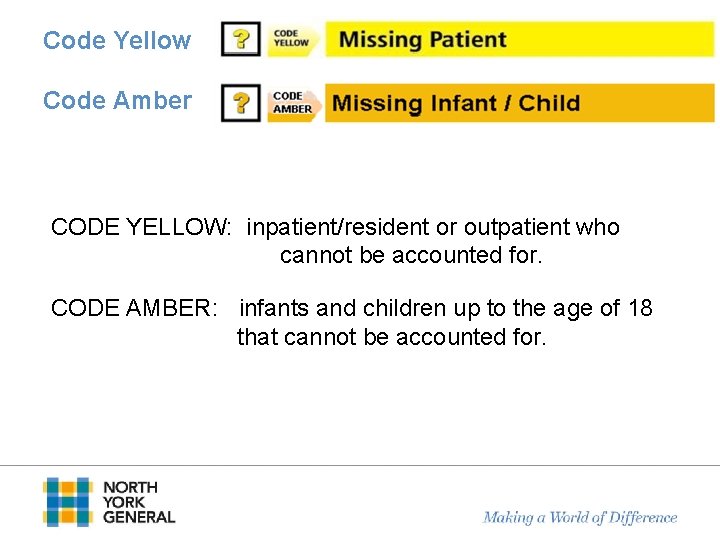 Code Yellow ? CODE YELLOW Missing Patient

Code Amber ? CODE AMBER Missing Infant / Child

CODE YELLOW: inpatient/resident or outpatient who cannot be accounted for.

CODE AMBER: infants and children up to the age of 18 that cannot be accounted for.

NORTH YORK GENERAL

Making a World of Difference